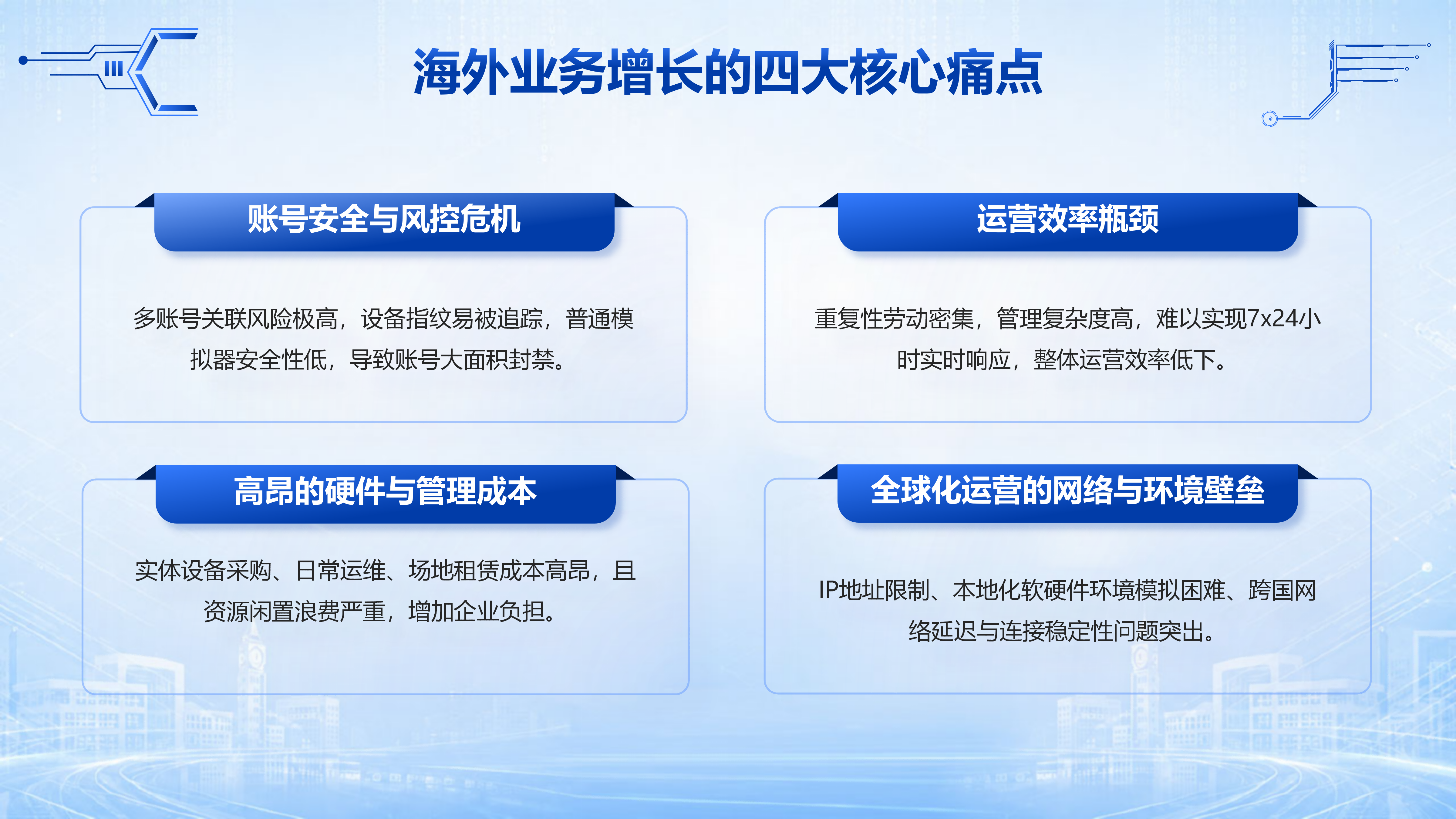 海外业务增长的四大核心痛点

账号安全与风控危机

多账号关联风险极高，设备指纹易被追踪，普通模拟器安全性低，导致账号大面积封禁。

运营效率瓶颈

重复性劳动密集，管理复杂度高，难以实现7x24小时实时响应，整体运营效率低下。

高昂的硬件与管理成本

实体设备采购、日常运维、场地租赁成本高昂，且资源闲置浪费严重，增加企业负担。

全球化运营的网络与环境壁垒

IP地址限制、本地化软硬件环境模拟困难、跨国网络延迟与连接稳定性问题突出。